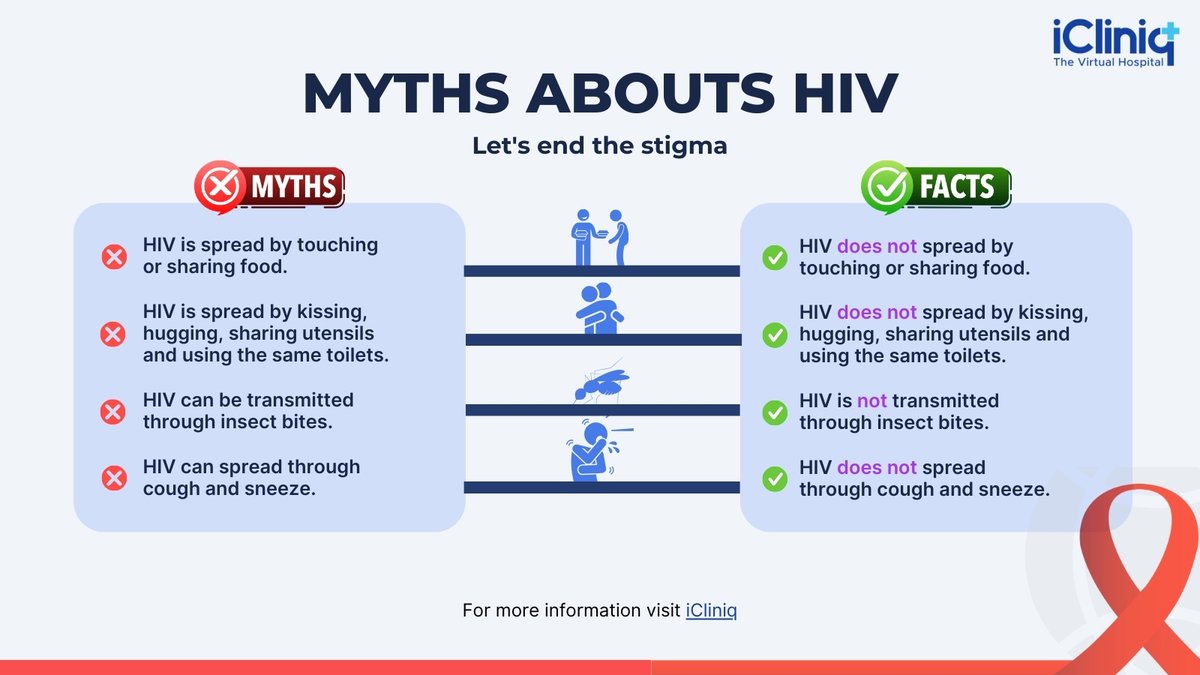 iCliniq
The Virtual Hospital

MYTHS ABOUTS HIV

Let's end the stigma

MYTHS

HIV is spread by touching or sharing food.

HIV is spread by kissing, hugging, sharing utensils and using the same toilets.

HIV can be transmitted through insect bites.

HIV can spread through cough and sneeze.

FACTS

HIV does not spread by touching or sharing food.

HIV does not spread by kissing, hugging, sharing utensils and using the same toilets.

HIV is not transmitted through insect bites.

HIV does not spread through cough and sneeze.

For more information visit iCliniq